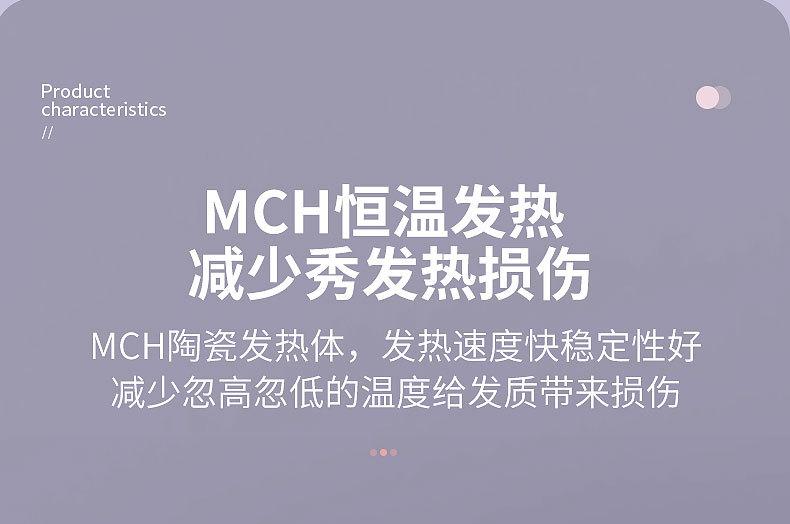 Product
characteristics
//

MCH恒温发热
减少秀发热损伤

MCH陶瓷发热体，发热速度快稳定性好
减少忽高忽低的温度给发质带来损伤